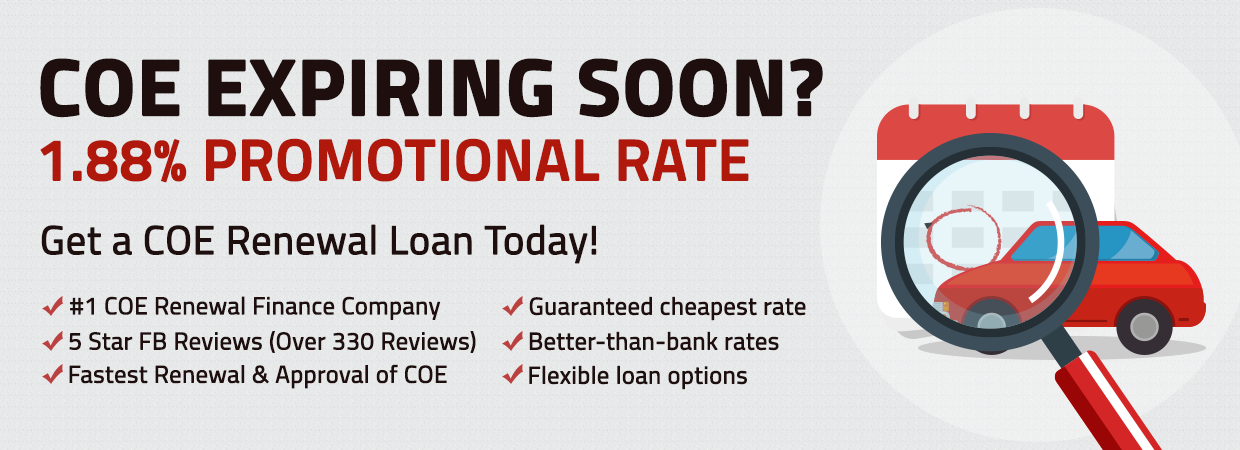 COE EXPIRING SOON?
1.88% PROMOTIONAL RATE

Get a COE Renewal Loan Today!

✔ #1 COE Renewal Finance Company
✔ 5 Star FB Reviews (Over 330 Reviews)
✔ Fastest Renewal & Approval of COE

✔ Guaranteed cheapest rate
✔ Better-than-bank rates
✔ Flexible loan options